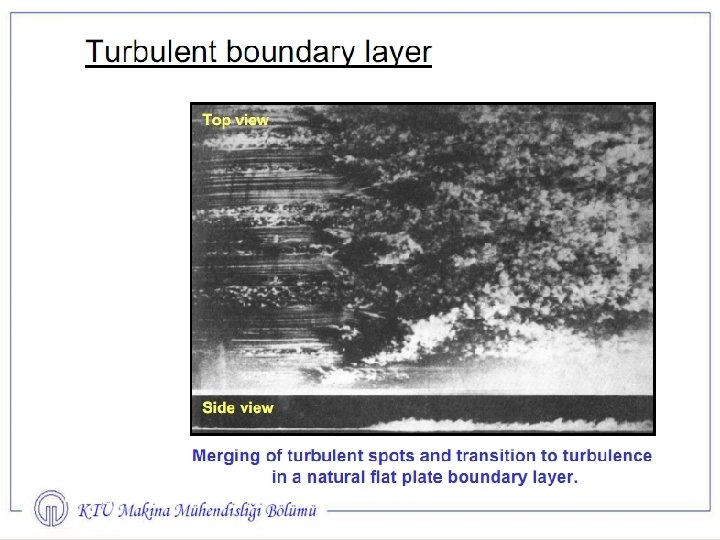 Turbulent boundary layer

Top view

Side view

Merging of turbulent spots and transition to turbulence in a natural flat plate boundary layer.

KTÜ Makina Mühendisliği Bölümü